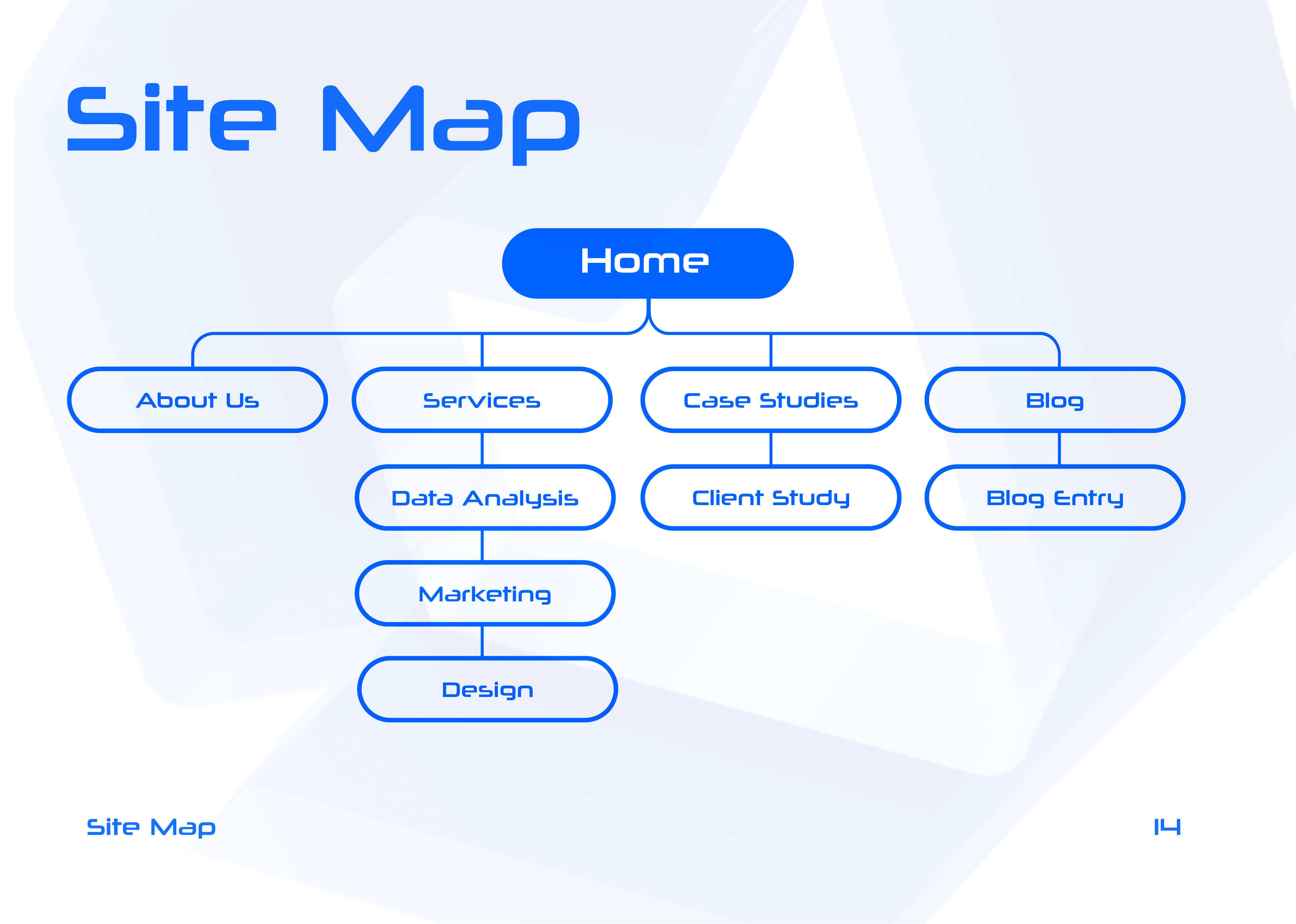 Site Map

Home

About Us

Services

Case Studies

Blog

Data Analysis

Client Study

Blog Entry

Marketing

Design

Site Map

14